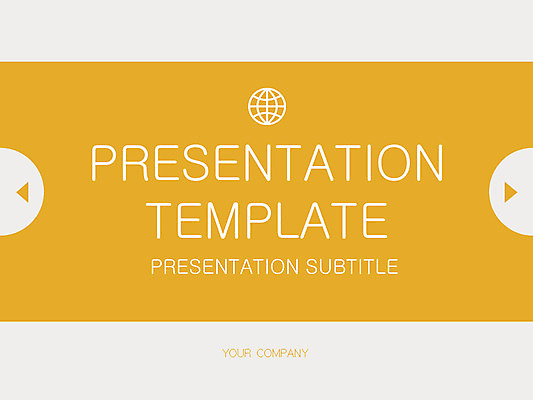 PRESENTATION TEMPLATE

PRESENTATION SUBTITLE

YOUR COMPANY